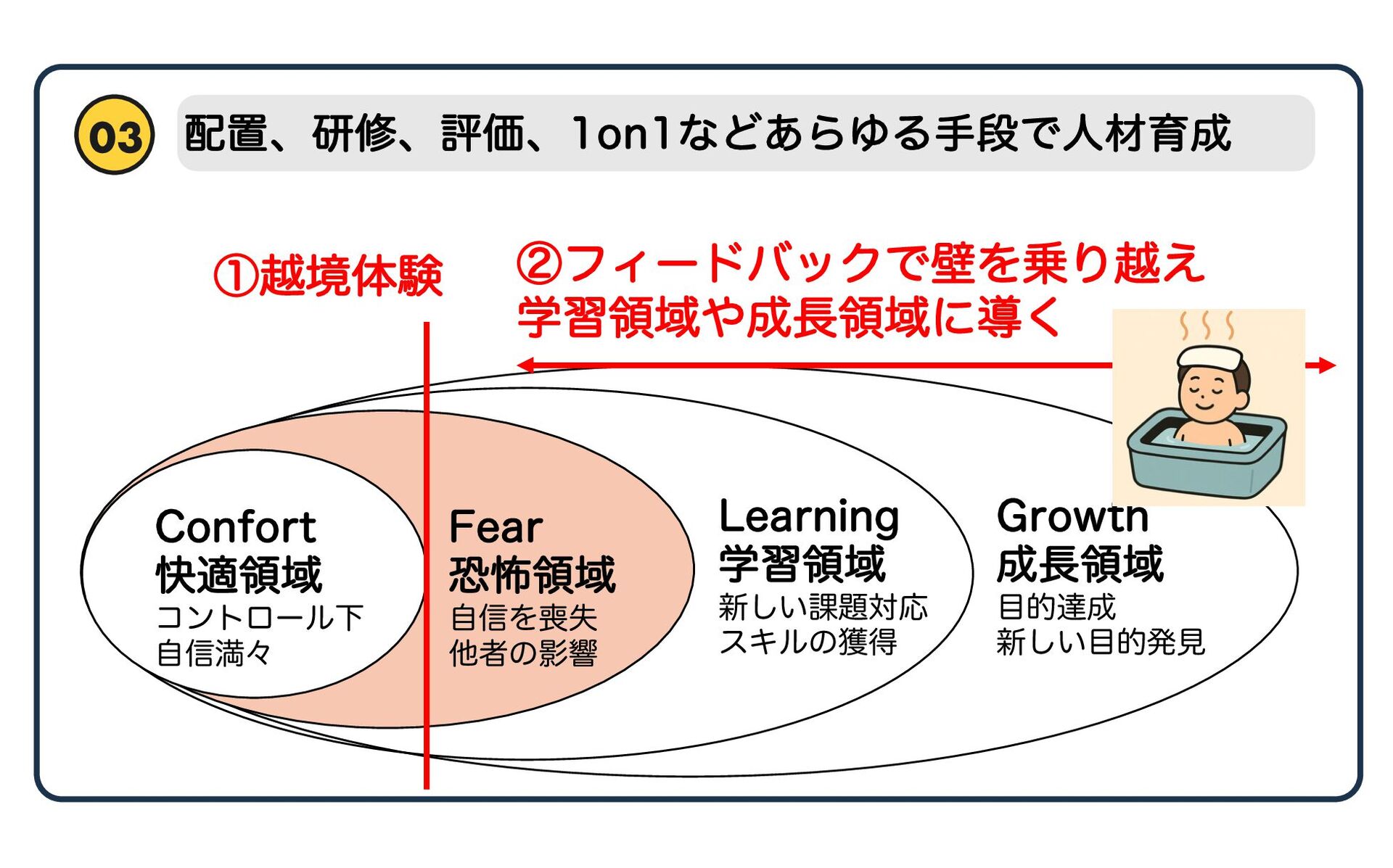 03

配置、研修、評価、1on1などあらゆる手段で人材育成

①越境体験

②フィードバックで壁を乗り越え
学習領域や成長領域に導く

Confort
快適領域
コントロール下
自信満々

Fear
恐怖領域
自信を喪失
他者の影響

Learning
学習領域
新しい課題対応
スキルの獲得

Growth
成長領域
目的達成
新しい目的発見